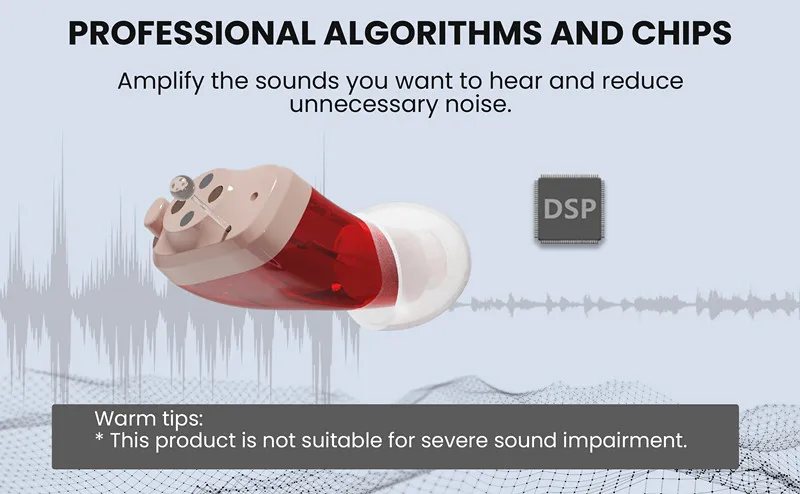 PROFESSIONAL ALGORITHMS AND CHIPS

Amplify the sounds you want to hear and reduce unnecessary noise.

DSP

Warm tips:
* This product is not suitable for severe sound impairment.